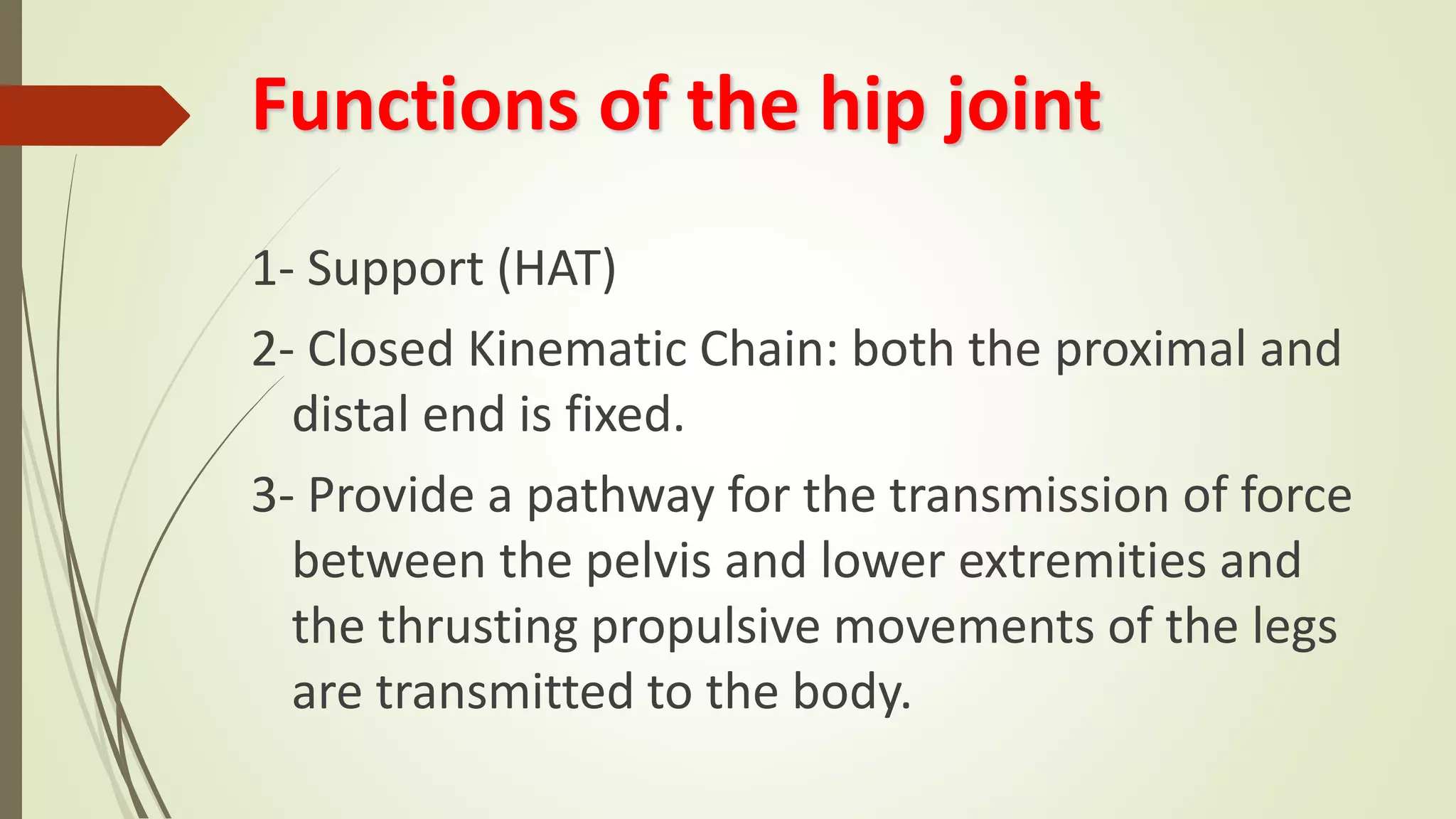 Functions of the hip joint

1- Support (HAT)

2- Closed Kinematic Chain: both the proximal and distal end is fixed.

3- Provide a pathway for the transmission of force between the pelvis and lower extremities and the thrusting propulsive movements of the legs are transmitted to the body.